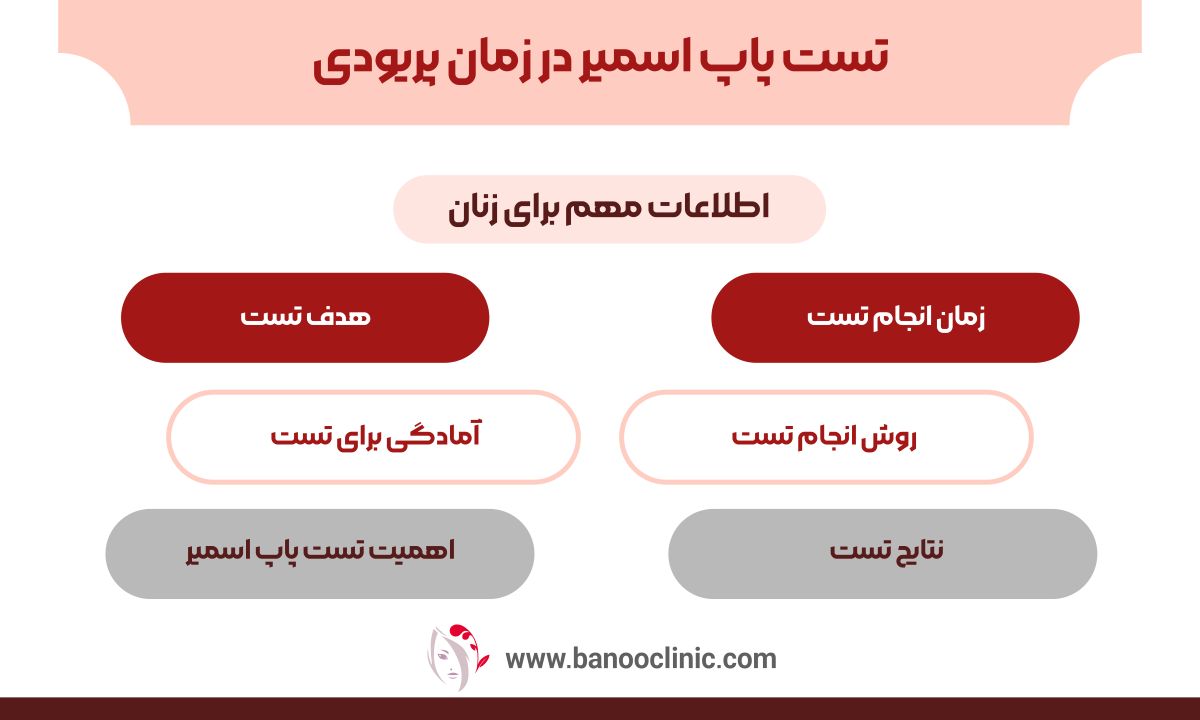 تست پاپ اسمیر در زمان پریودی

اطلاعات مهم برای زنان

زمان انجام تست

هدف تست

روش انجام تست

آمادگی برای تست

نتایج تست

اهمیت تست پاپ اسمیر

www.banooclinic.com